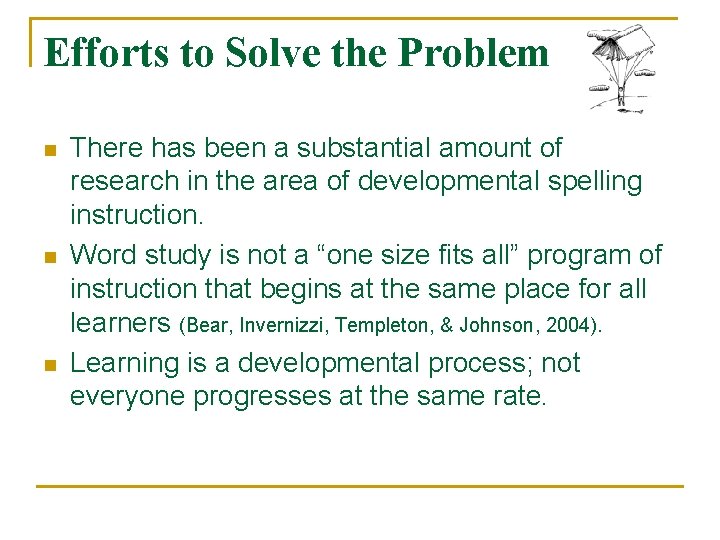 Efforts to Solve the Problem

There has been a substantial amount of research in the area of developmental spelling instruction.

Word study is not a “one size fits all” program of instruction that begins at the same place for all learners (Bear, Invernizzi, Templeton, & Johnson, 2004).

Learning is a developmental process; not everyone progresses at the same rate.